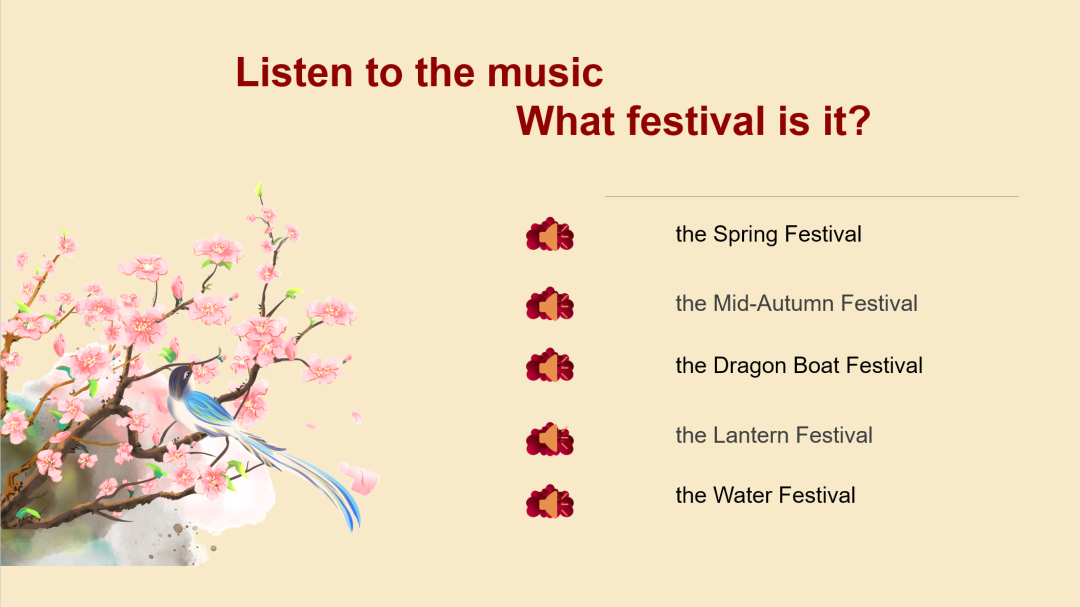 Listen to the music
What festival is it?

the Spring Festival

the Mid-Autumn Festival

the Dragon Boat Festival

the Lantern Festival

the Water Festival